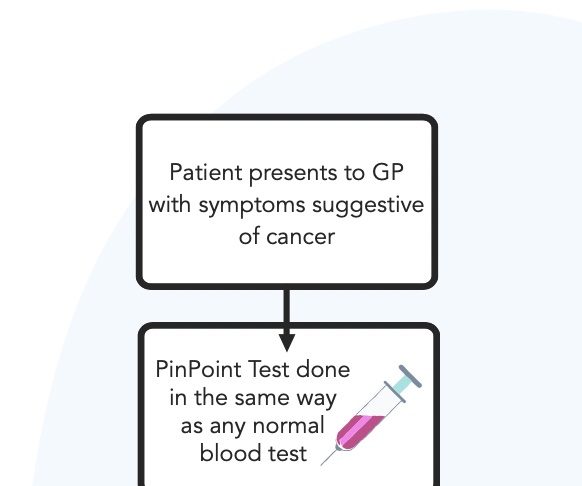 Patient presents to GP with symptoms suggestive of cancer

PinPoint Test done in the same way as any normal blood test